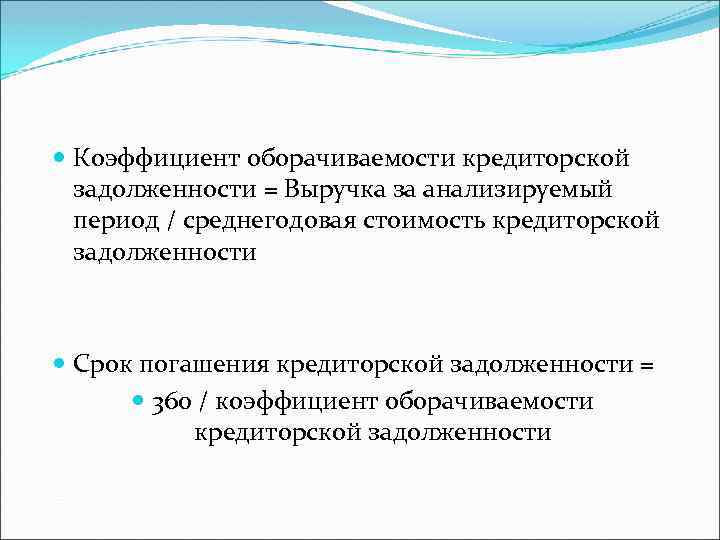 Коэффициент оборачиваемости кредиторской задолженности = Выручка за анализируемый период / среднегодовая стоимость кредиторской задолженности

Срок погашения кредиторской задолженности =

360 / коэффициент оборачиваемости кредиторской задолженности